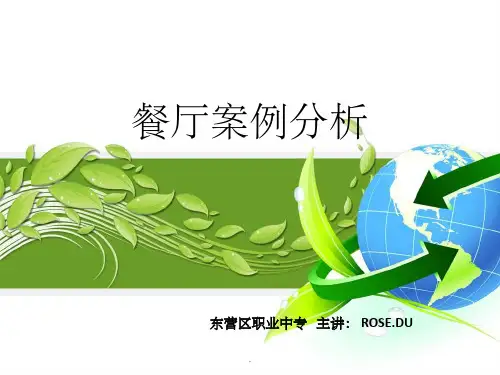 餐厅案例分析

东营区职业中专 主讲： ROSE.DU